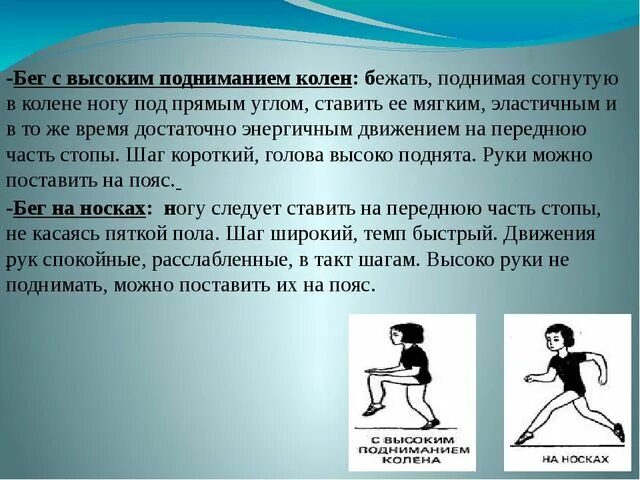 -Бег с высоким подниманием колен: бежать, поднимая согнутую в колене ногу под прямым углом, ставить ее мягким, эластичным и в то же время достаточно энергичным движением на переднюю часть стопы. Шаг короткий, голова высоко поднята. Руки можно поставить на пояс.

-Бег на носках: ногу следует ставить на переднюю часть стопы, не касаясь пяткой пола. Шаг широкий, темп быстрый. Движения рук спокойные, расслабленные, в такт шагам. Высоко руки не поднимать, можно поставить их на пояс.

С ВЫСОКИМ ПОДНИМАНИЕМ КОЛЕНА

НА НОСКАХ